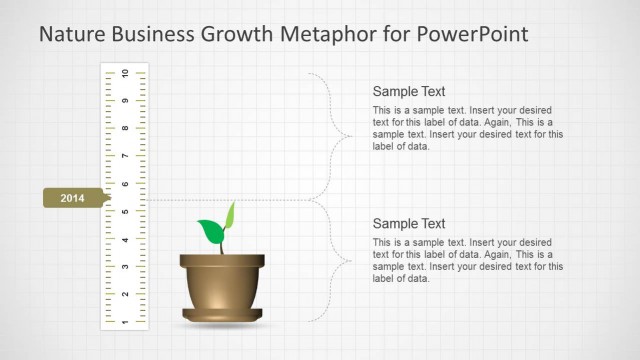 Nature Business Growth Metaphor for PowerPoint

10
9
8
7
6
5
4
3
2
1

2014

Sample Text

This is a sample text. Insert your desired text for this label of data. Again, This is a sample text. Insert your desired text for this label of data.

Sample Text

This is a sample text. Insert your desired text for this label of data. Again, This is a sample text. Insert your desired text for this label of data.